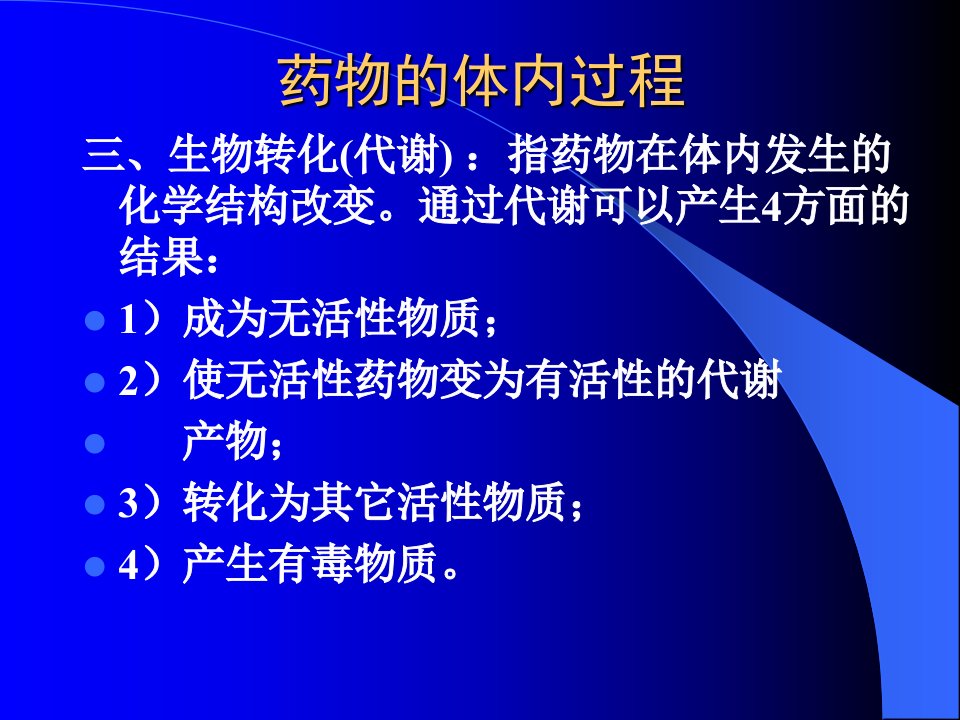 药物的体内过程

三、生物转化(代谢) ：指药物在体内发生的化学结构改变。通过代谢可以产生4方面的结果：

- 1）成为无活性物质；
- 2）使无活性药物变为有活性的代谢
- 产物；
- 3）转化为其它活性物质；
- 4）产生有毒物质。